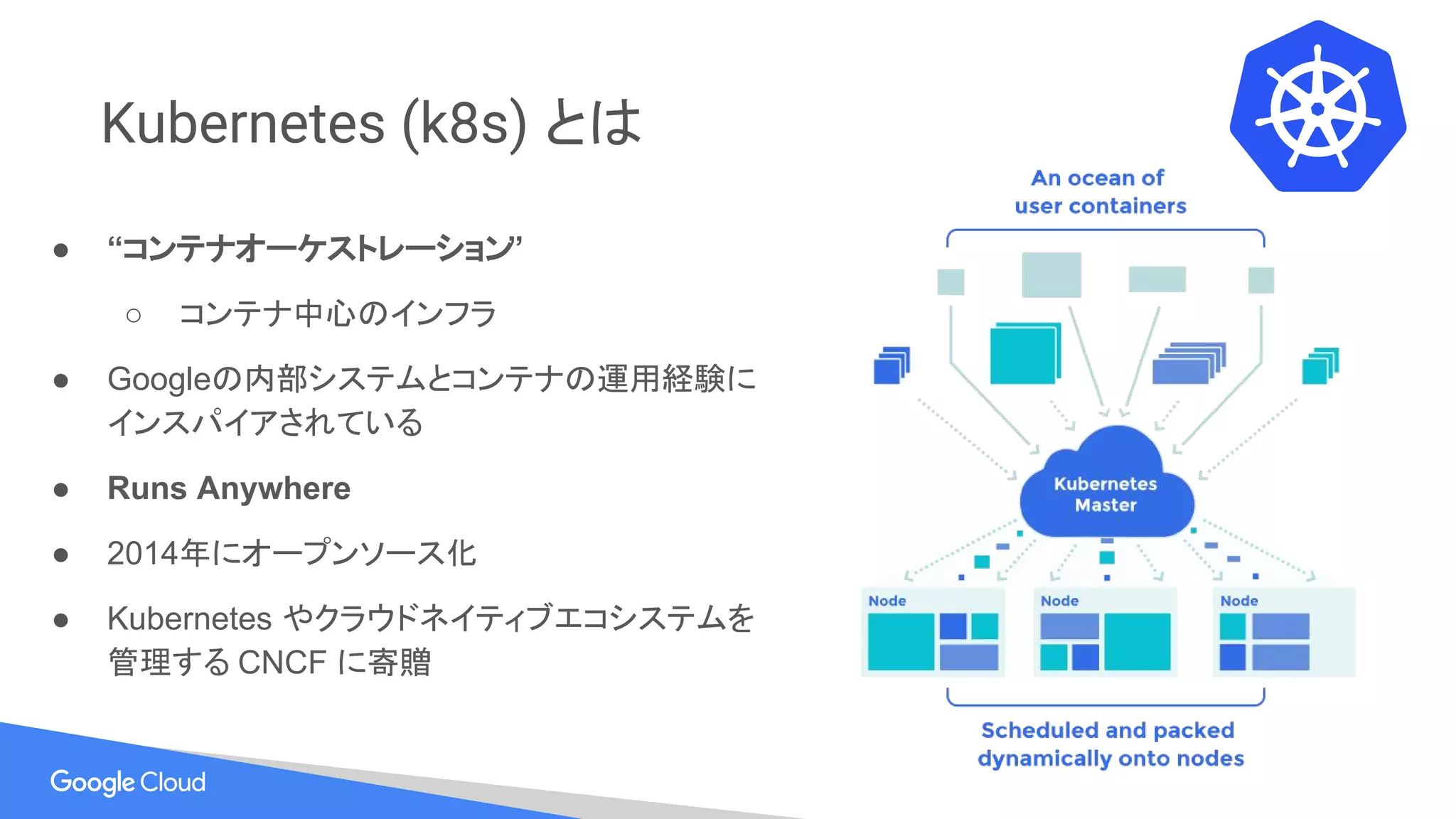 Kubernetes (k8s) とは

● “コンテナオーケストレーション”

○ コンテナ中心のインフラ

● Googleの内部システムとコンテナの運用経験にインスパイアされている

● Runs Anywhere

● 2014年にオープンソース化

● Kubernetes やクラウドネイティブエコシステムを管理する CNCF に寄贈

An ocean of user containers

Kubernetes Master

Node

Node

Node

Scheduled and packed dynamically onto nodes

Google Cloud